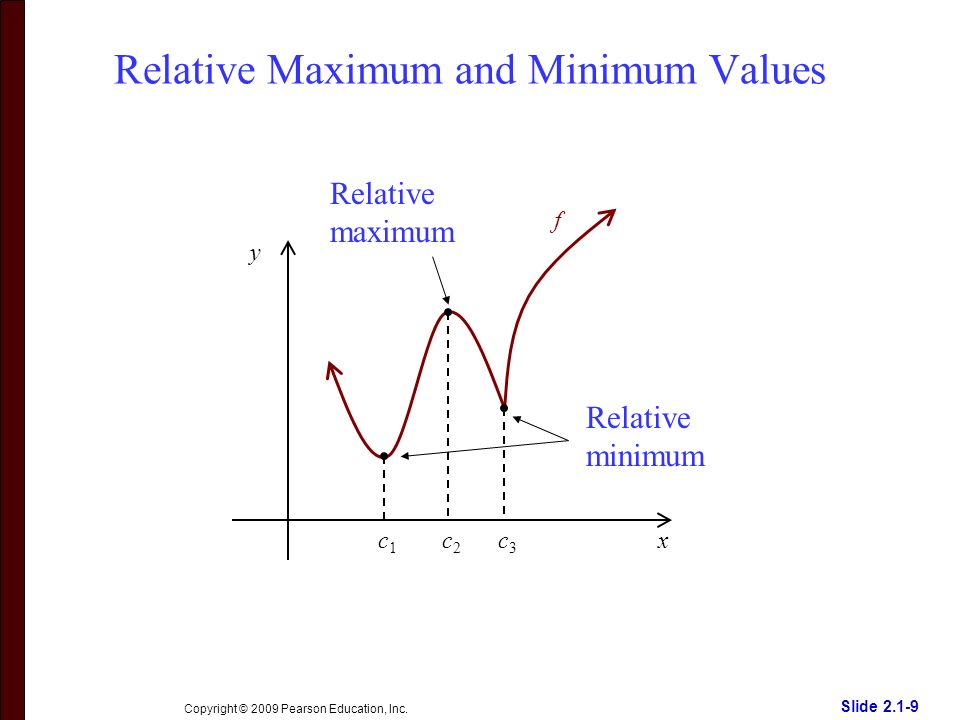 Relative Maximum and Minimum Values

Relative maximum

$f$

$y$

Relative minimum

$c_1$ $c_2$ $c_3$ $x$

Copyright © 2009 Pearson Education, Inc.

Slide 2.1-9